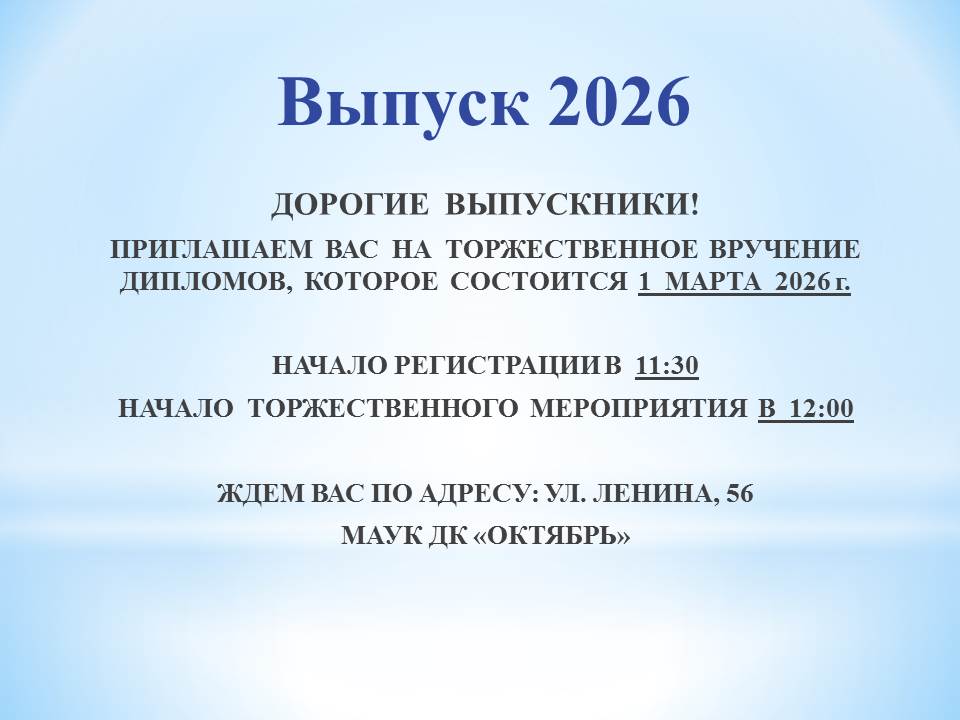 Выпуск 2026

ДОРОГИЕ ВЫПУСКНИКИ!

ПРИГЛАШАЕМ ВАС НА ТОРЖЕСТВЕННОЕ ВРУЧЕНИЕ ДИПЛОМОВ, КОТОРОЕ СОСТОИТСЯ 1 МАРТА 2026 г.

НАЧАЛО РЕГИСТРАЦИИ В 11:30

НАЧАЛО ТОРЖЕСТВЕННОГО МЕРОПРИЯТИЯ В 12:00

ЖДЕМ ВАС ПО АДРЕСУ: УЛ. ЛЕНИНА, 56

МАУК ДК «ОКТЯБРЬ»